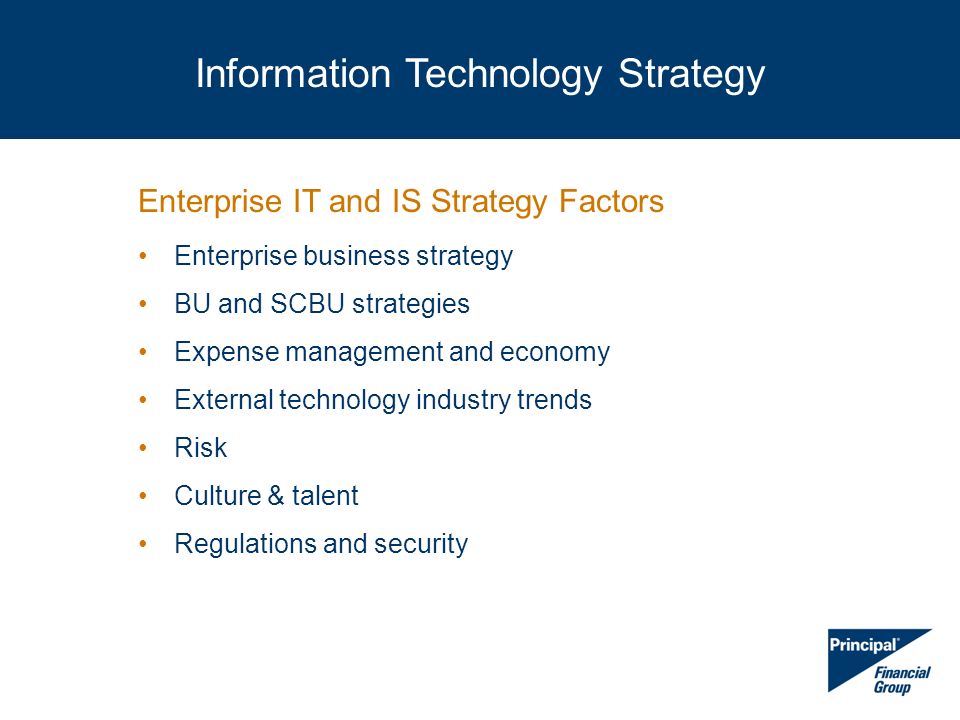 Information Technology Strategy

Enterprise IT and IS Strategy Factors

• Enterprise business strategy
• BU and SCBU strategies
• Expense management and economy
• External technology industry trends
• Risk
• Culture & talent
• Regulations and security

Principal® Financial Group